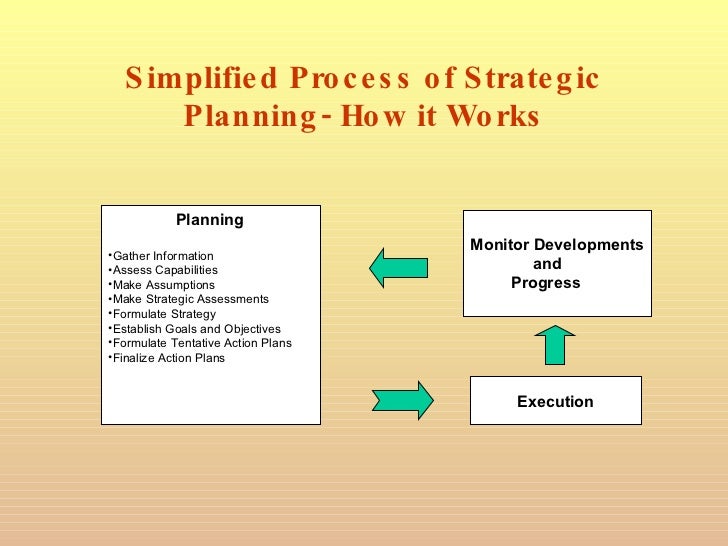 Simplified Process of Strategic Planning - How it Works

Planning

•Gather Information
•Assess Capabilities
•Make Assumptions
•Make Strategic Assessments
•Formulate Strategy
•Establish Goals and Objectives
•Formulate Tentative Action Plans
•Finalize Action Plans

Monitor Developments and Progress

Execution